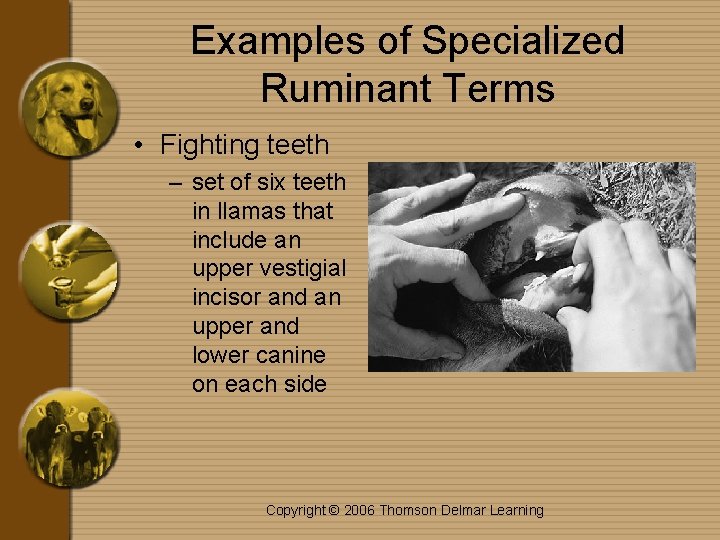 Examples of Specialized Ruminant Terms

• Fighting teeth
– set of six teeth in llamas that include an upper vestigial incisor and an upper and lower canine on each side

Copyright © 2006 Thomson Delmar Learning